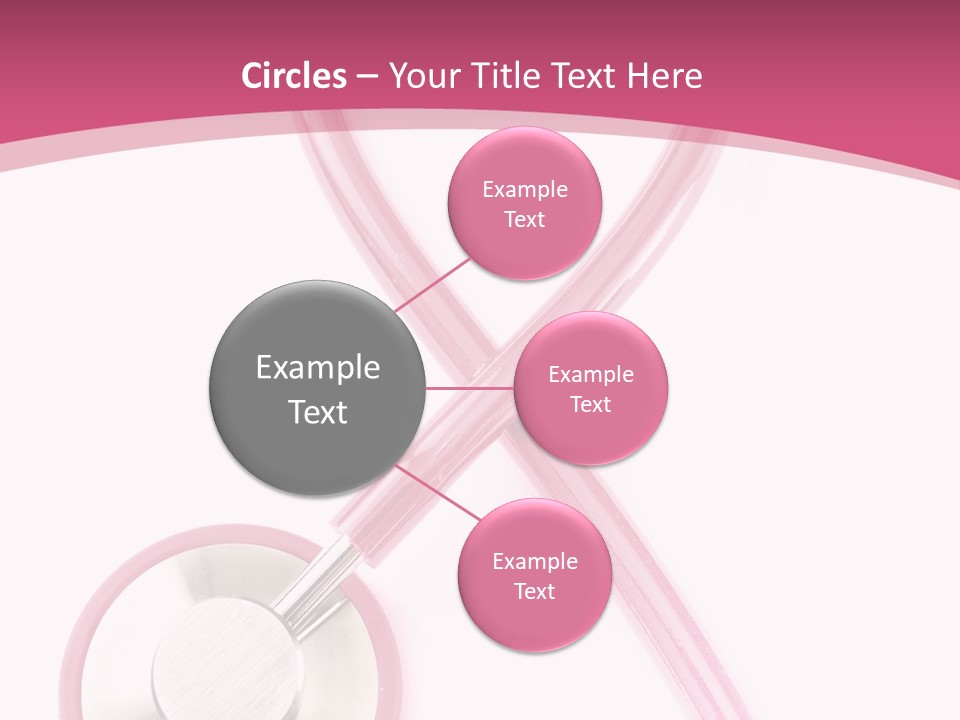 Circles – Your Title Text Here

Example Text

Example Text

Example Text

Example Text